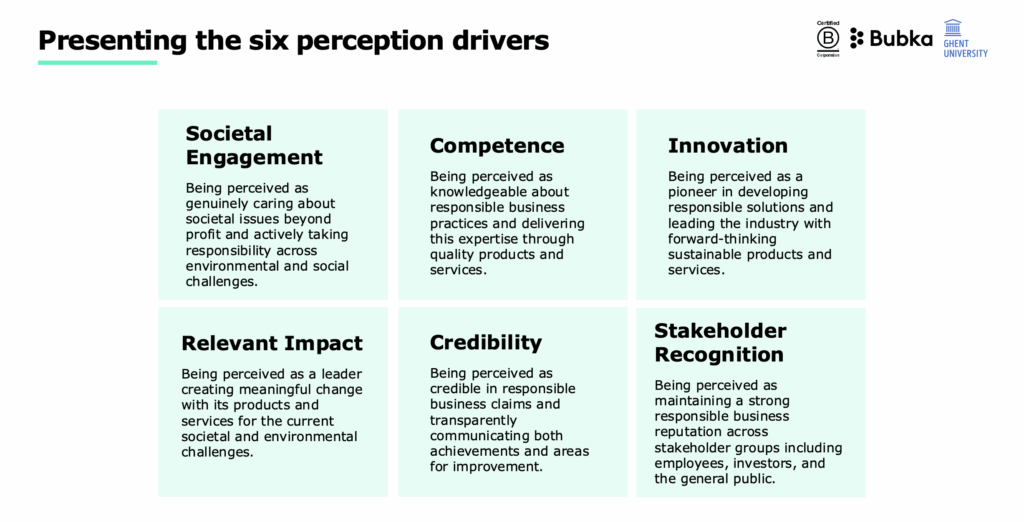 Presenting the six perception drivers

Certified B Corporation

Bubka

GHENT UNIVERSITY

Societal Engagement

Being perceived as genuinely caring about societal issues beyond profit and actively taking responsibility across environmental and social challenges.

Competence

Being perceived as knowledgeable about responsible business practices and delivering this expertise through quality products and services.

Innovation

Being perceived as a pioneer in developing responsible solutions and leading the industry with forward-thinking sustainable products and services.

Relevant Impact

Being perceived as a leader creating meaningful change with its products and services for the current societal and environmental challenges.

Credibility

Being perceived as credible in responsible business claims and transparently communicating both achievements and areas for improvement.

Stakeholder Recognition

Being perceived as maintaining a strong responsible business reputation across stakeholder groups including employees, investors, and the general public.